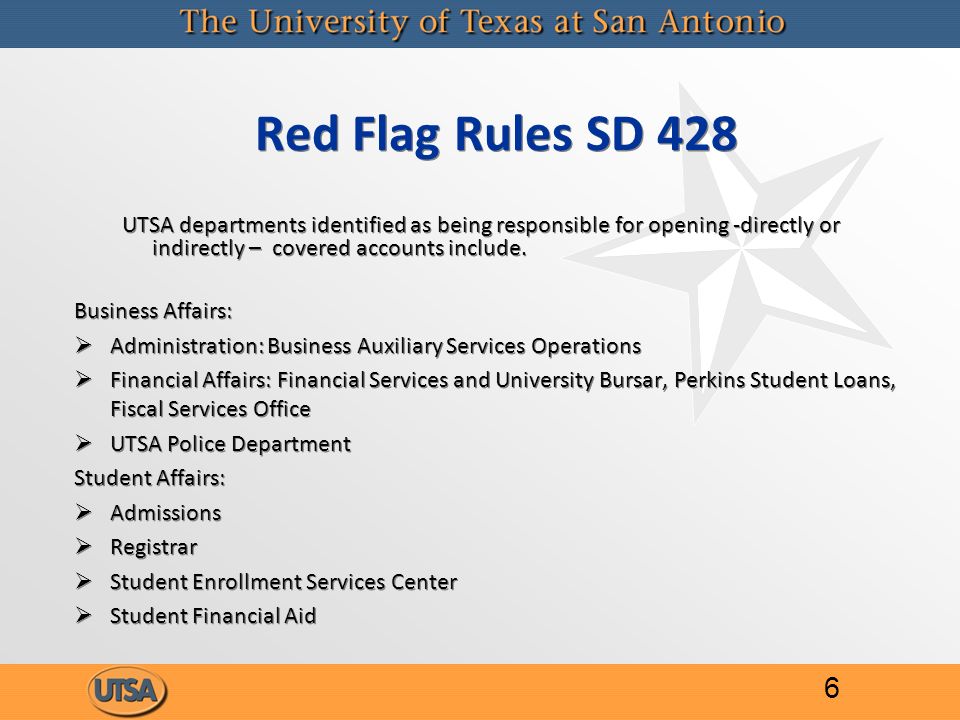 The University of Texas at San Antonio

Red Flag Rules SD 428

UTSA departments identified as being responsible for opening -directly or indirectly – covered accounts include.

Business Affairs:

➢ Administration: Business Auxiliary Services Operations

➢ Financial Affairs: Financial Services and University Bursar, Perkins Student Loans, Fiscal Services Office

➢ UTSA Police Department

Student Affairs:

➢ Admissions

➢ Registrar

➢ Student Enrollment Services Center

➢ Student Financial Aid

UTSA

6